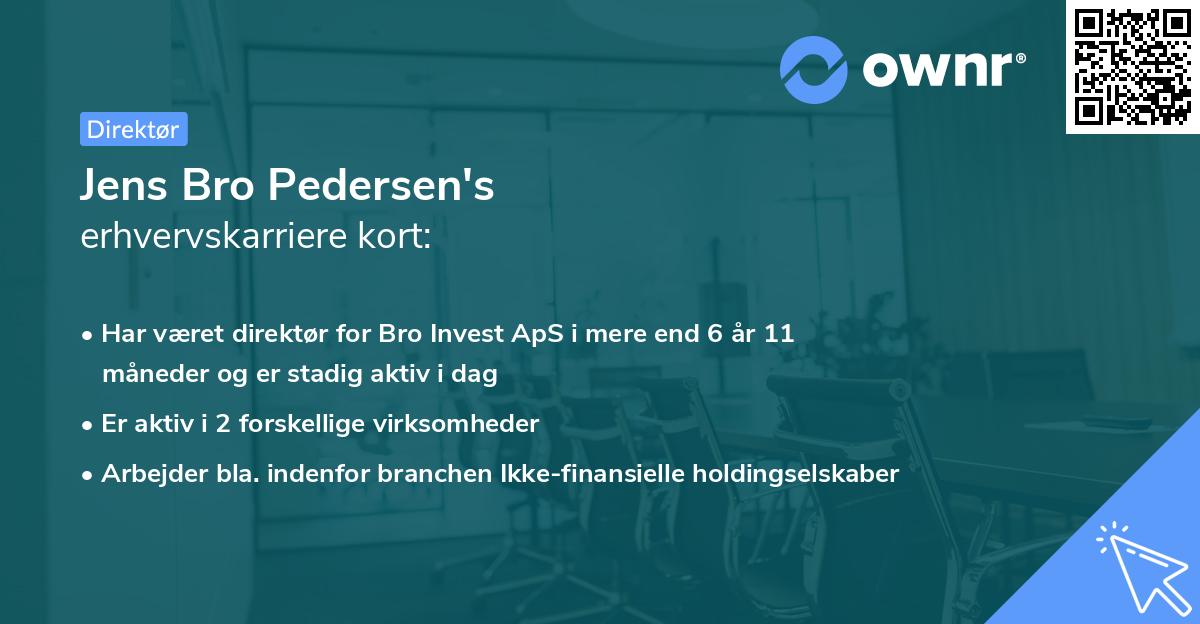 ownr®

Direktør

Jens Bro Pedersen's
erhvervskarriere kort:

• Har været direktør for Bro Invest ApS i mere end 6 år 11 måneder og er stadig aktiv i dag

• Er aktiv i 2 forskellige virksomheder

• Arbejder bla. indenfor branchen Ikke-finansielle holdingselskaber